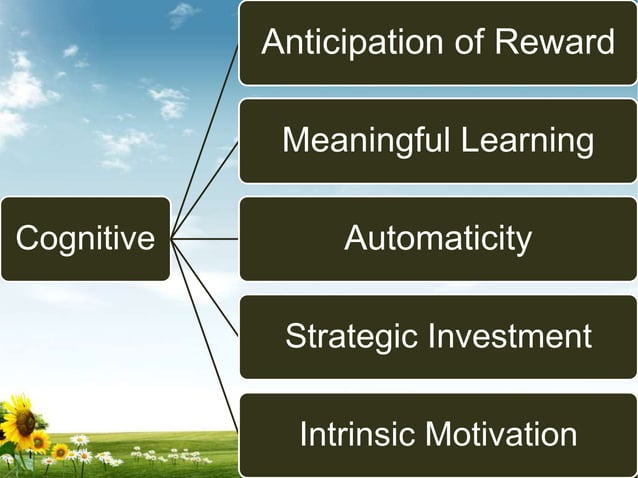 Cognitive

Anticipation of Reward

Meaningful Learning

Automaticity

Strategic Investment

Intrinsic Motivation